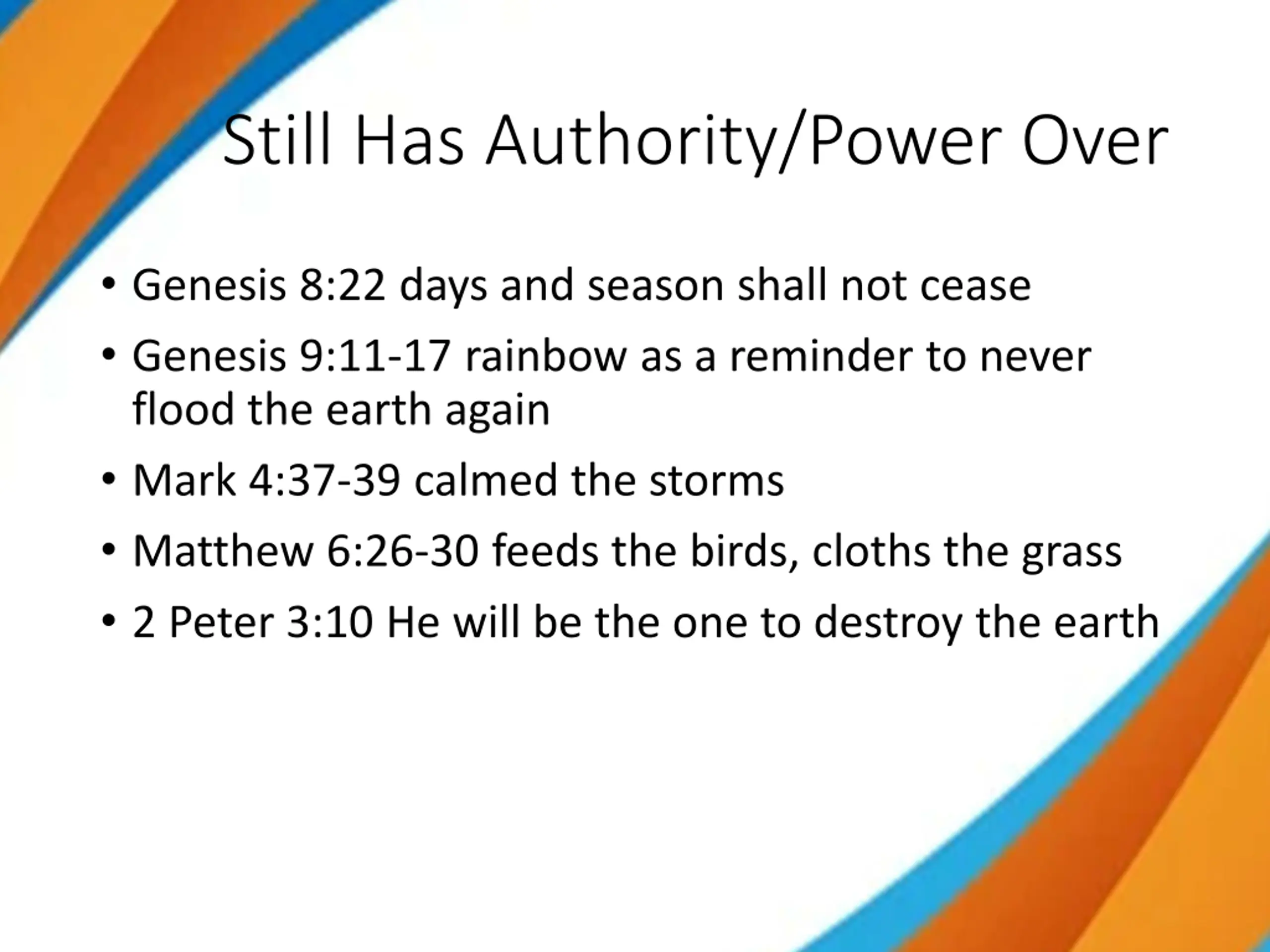 Still Has Authority/Power Over

• Genesis 8:22 days and season shall not cease
• Genesis 9:11-17 rainbow as a reminder to never flood the earth again
• Mark 4:37-39 calmed the storms
• Matthew 6:26-30 feeds the birds, cloths the grass
• 2 Peter 3:10 He will be the one to destroy the earth